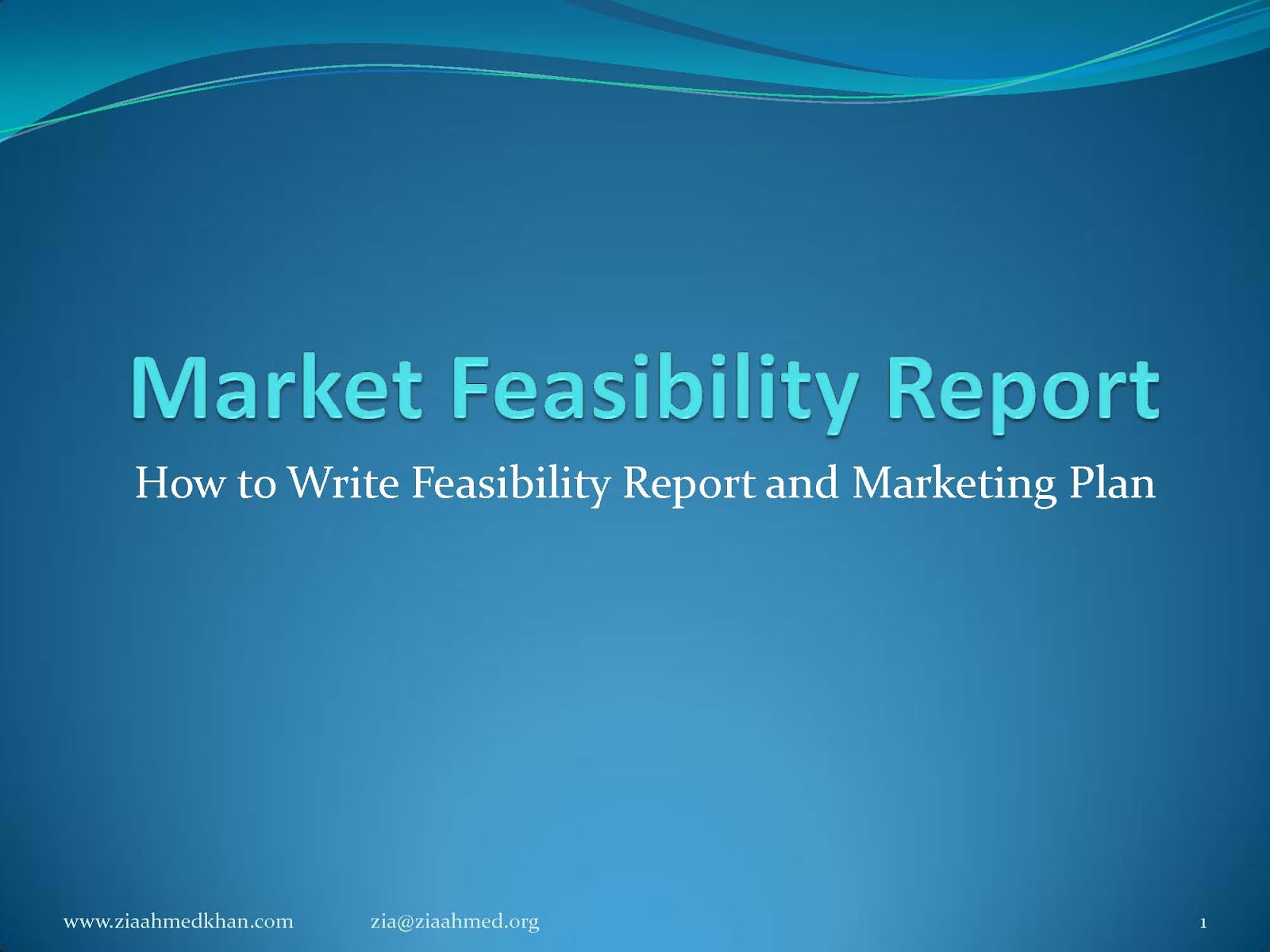 Market Feasibility Report

How to Write Feasibility Report and Marketing Plan

www.ziaahmedkhan.com zia@ziaahmed.org 1